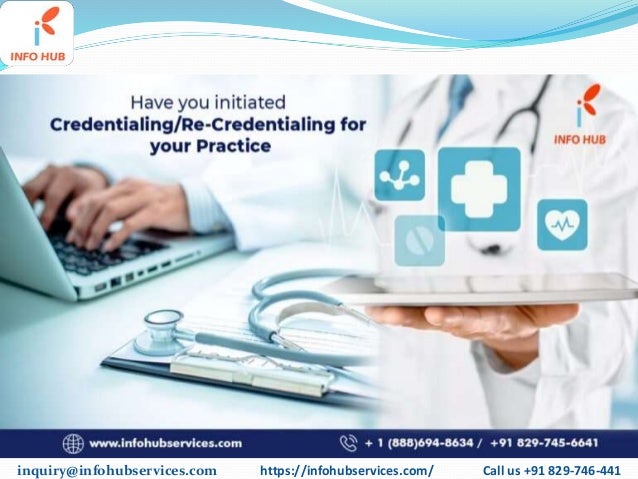 INFO HUB

Have you initiated Credentialing/Re-Credentialing for your Practice

INFO HUB

www.infohubservices.com

+ 1 (888)694-8634 / +91 829-745-6641

inquiry@infohubservices.com https://infohubservices.com/ Call us +91 829-746-441